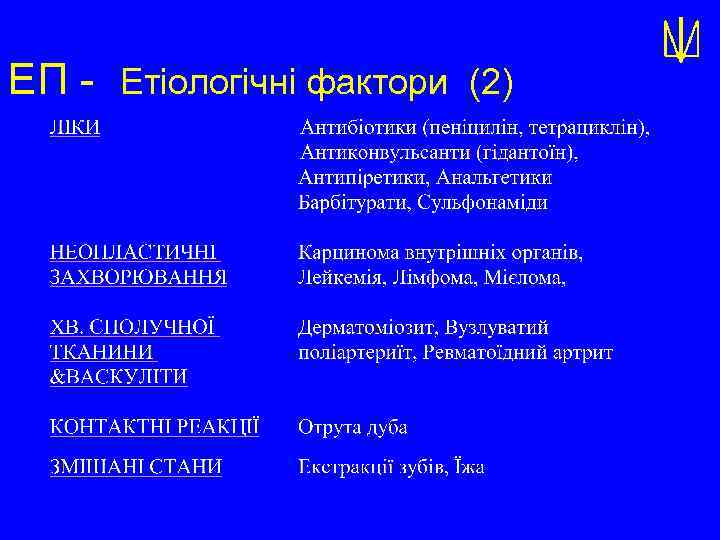 ЕП - Етіологічні фактори (2)

| | |
|---|---|
| ЛІКИ | Антибіотики (пеніцилін, тетрациклін), Антиконвульсанти (гідантоїн), Антипіретики, Анальгетики Барбітурати, Сульфонаміди |
| НЕОПЛАСТИЧНІ ЗАХВОРЮВАННЯ | Карцинома внутрішніх органів, Лейкемія, Лімфома, Мієлома, |
| ХВ. СПОЛУЧНОЇ ТКАНИНИ &ВАСКУЛІТИ | Дерматоміозит, Вузлуватий поліартеріїт, Ревматоїдний артрит |
| КОНТАКТНІ РЕАКЦІЇ | Отрута дуба |
| ЗМІШАНІ СТАНИ | Екстракції зубів, Їжа |